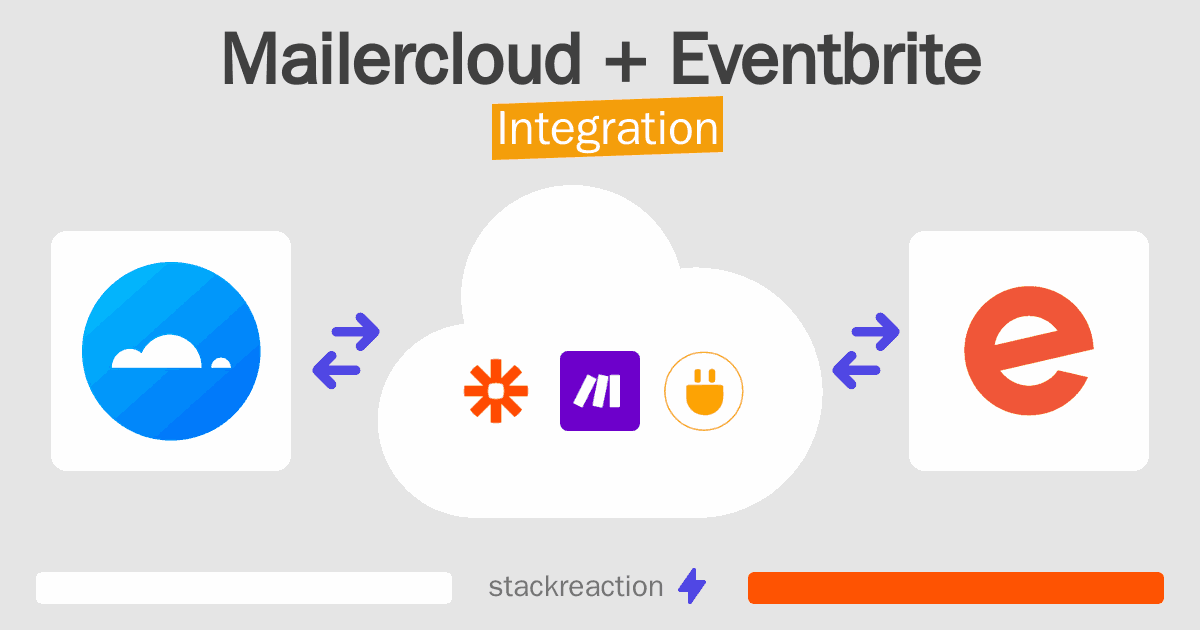 Mailercloud + Eventbrite
Integration

stackreaction